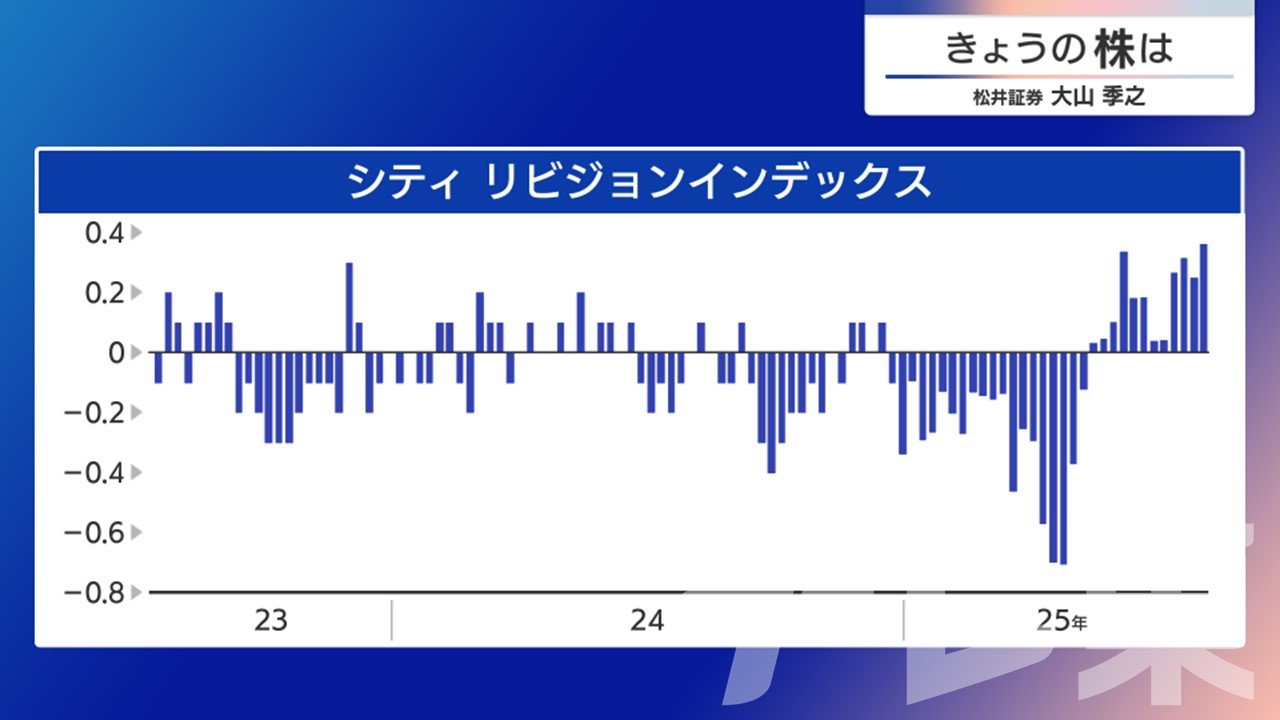 きょうの株は
松井証券 大山 季之

シティ リビジョンインデックス

0.4
0.2
0
−0.2
−0.4
−0.6
−0.8

23
24
25年